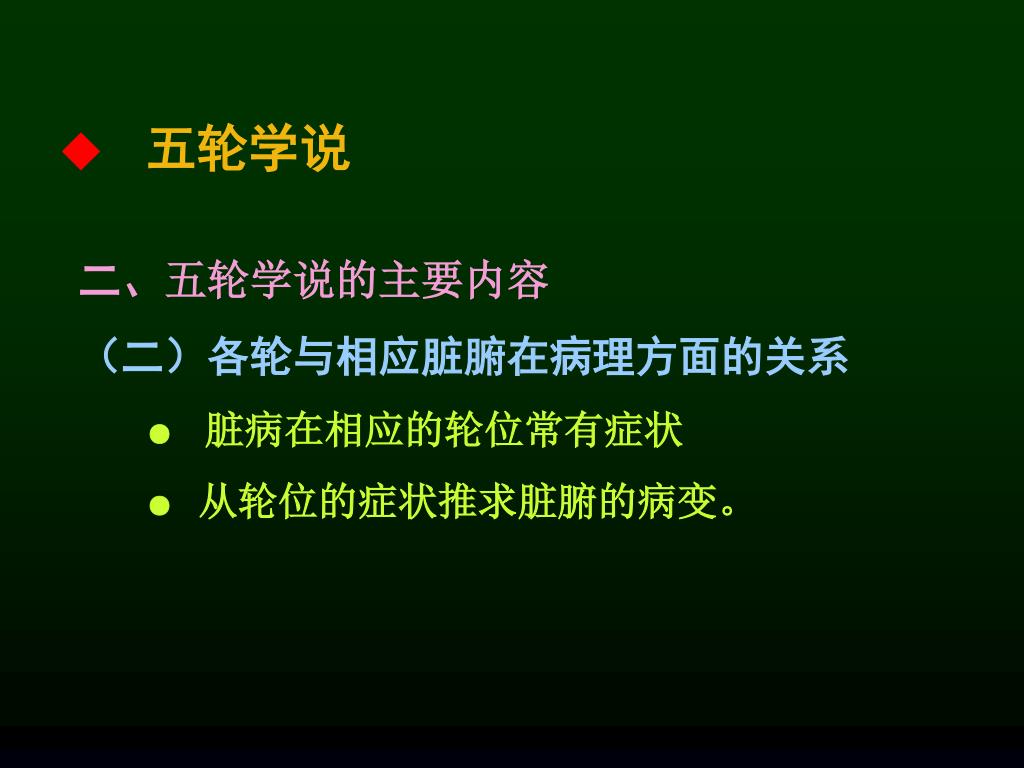 ◆ 五轮学说

二、五轮学说的主要内容

（二）各轮与相应脏腑在病理方面的关系

● 脏病在相应的轮位常有症状

● 从轮位的症状推求脏腑的病变。